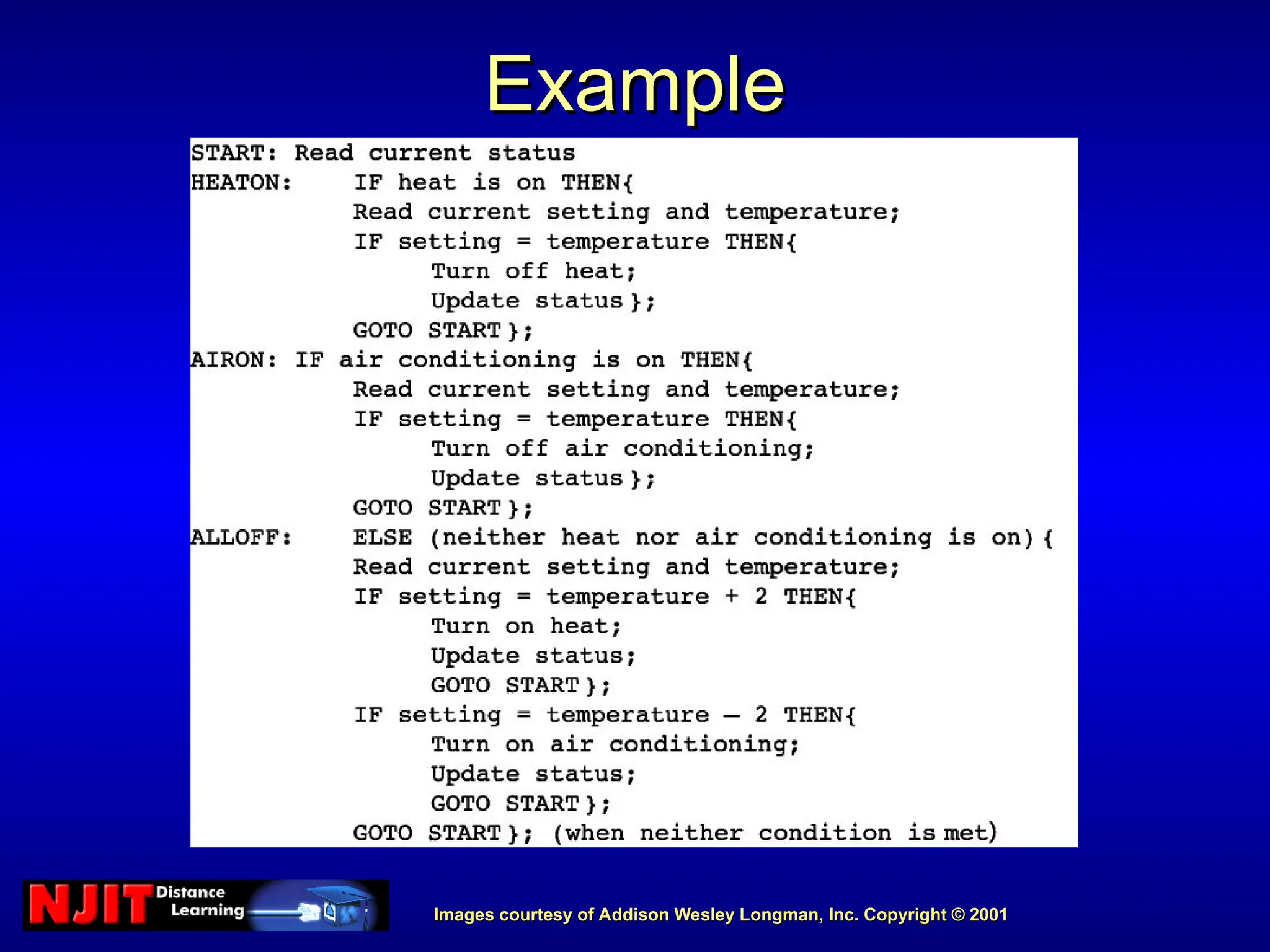 Example

START: Read current status
HEATON: IF heat is on THEN{
Read current setting and temperature;
IF setting = temperature THEN{
Turn off heat;
Update status};
GOTO START};
AIRON: IF air conditioning is on THEN{
Read current setting and temperature;
IF setting = temperature THEN{
Turn off air conditioning;
Update status};
GOTO START};
ALLOFF: ELSE (neither heat nor air conditioning is on){
Read current setting and temperature;
IF setting = temperature + 2 THEN{
Turn on heat;
Update status;
GOTO START};
IF setting = temperature – 2 THEN{
Turn on air conditioning;
Update status;
GOTO START};
GOTO START}; (when neither condition is met)

NJIT Distance Learning

Images courtesy of Addison Wesley Longman, Inc. Copyright © 2001